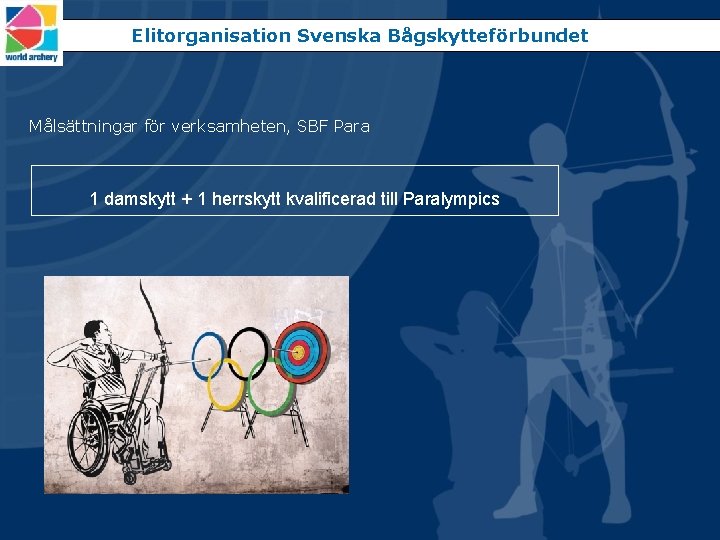 world archery

Elitorganisation Svenska Bågskytteförbundet

Målsättningar för verksamheten, SBF Para

1 damskytt + 1 herrskytt kvalificerad till Paralympics